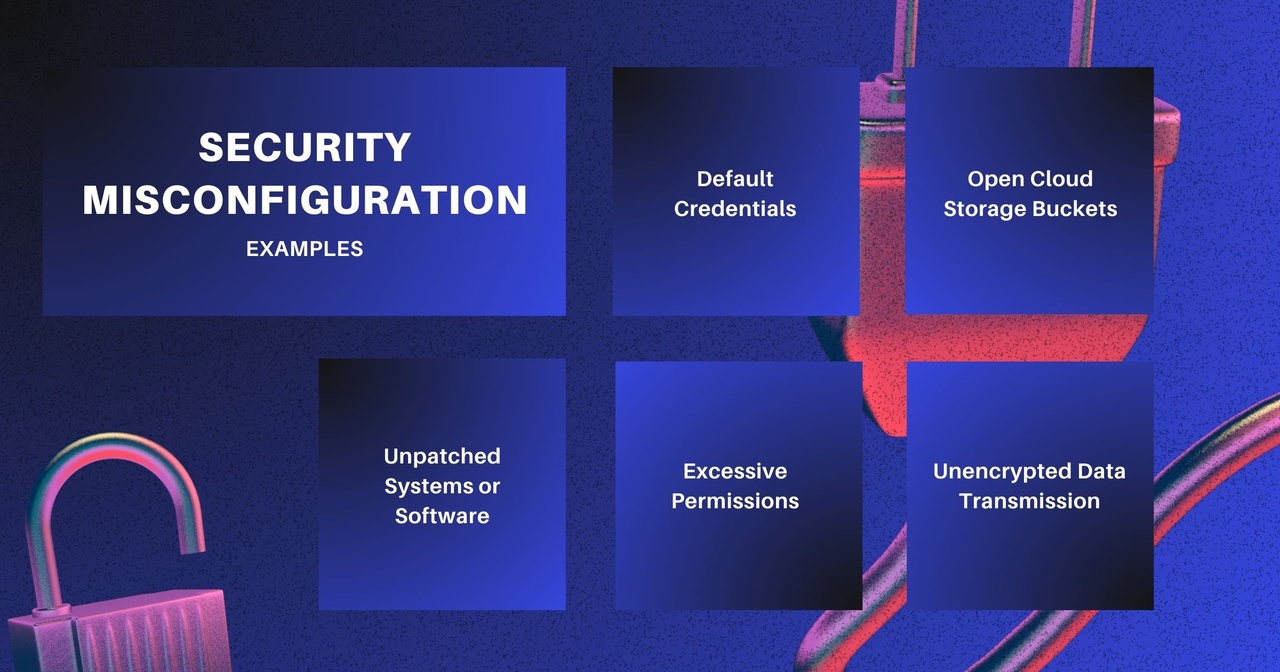 SECURITY MISCONFIGURATION
EXAMPLES

Default Credentials

Open Cloud Storage Buckets

Unpatched Systems or Software

Excessive Permissions

Unencrypted Data Transmission